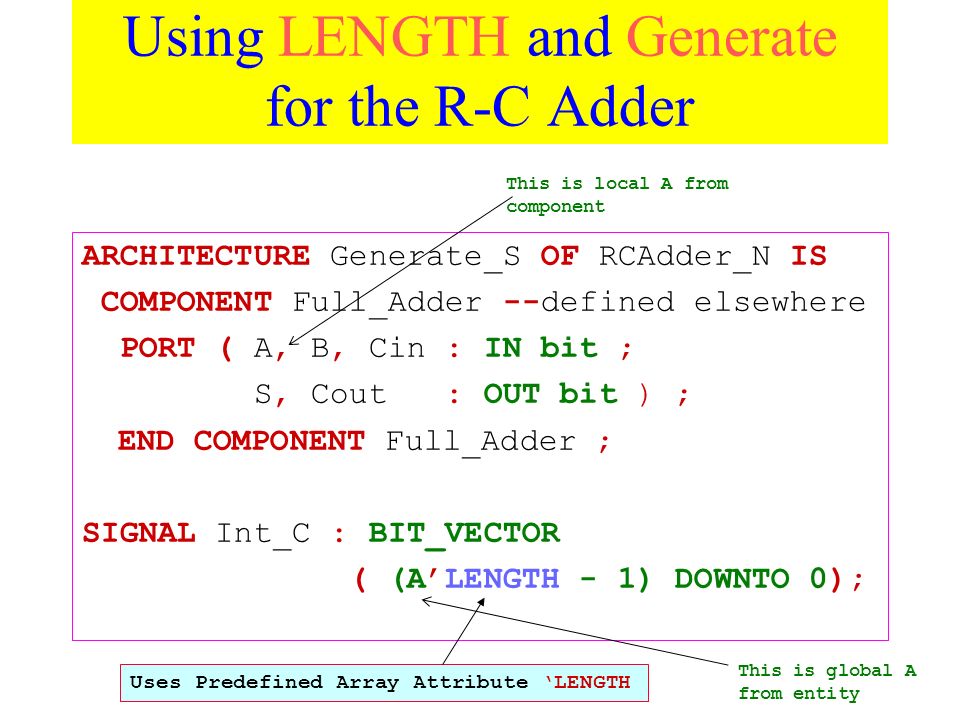 Using LENGTH and Generate for the R-C Adder

This is local A from component

ARCHITECTURE Generate_S OF RCAdder_N IS
 COMPONENT Full_Adder --defined elsewhere
  PORT ( A, B, Cin : IN bit ;
         S, Cout   : OUT bit ) ;
  END COMPONENT Full_Adder ;

SIGNAL Int_C : BIT_VECTOR
              ( (A'LENGTH - 1) DOWNTO 0);

Uses Predefined Array Attribute 'LENGTH

This is global A from entity